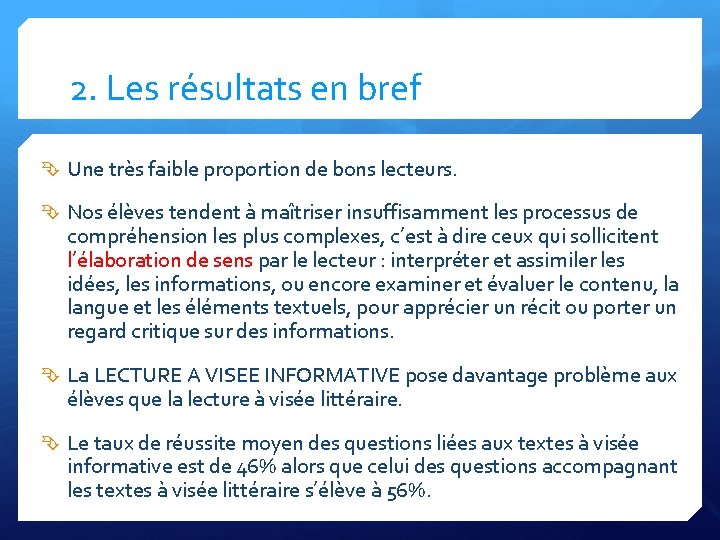 2. Les résultats en bref

Une très faible proportion de bons lecteurs.

Nos élèves tendent à maîtriser insuffisamment les processus de compréhension les plus complexes, c'est à dire ceux qui sollicitent l'élaboration de sens par le lecteur : interpréter et assimiler les idées, les informations, ou encore examiner et évaluer le contenu, la langue et les éléments textuels, pour apprécier un récit ou porter un regard critique sur des informations.

La LECTURE A VISEE INFORMATIVE pose davantage problème aux élèves que la lecture à visée littéraire.

Le taux de réussite moyen des questions liées aux textes à visée informative est de 46% alors que celui des questions accompagnant les textes à visée littéraire s'élève à 56%.